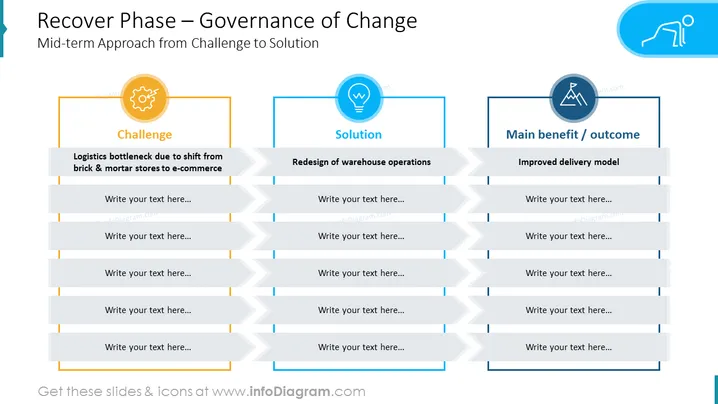 Recover Phase – Governance of Change
Mid-term Approach from Challenge to Solution

| Challenge | Solution | Main benefit / outcome |
|---|---|---|
| Logistics bottleneck due to shift from brick & mortar stores to e-commerce | Redesign of warehouse operations | Improved delivery model |
| Write your text here... | Write your text here... | Write your text here... |
| Write your text here... | Write your text here... | Write your text here... |
| Write your text here... | Write your text here... | Write your text here... |
| Write your text here... | Write your text here... | Write your text here... |
| Write your text here... | Write your text here... | Write your text here... |

Get these slides & icons at www.infoDiagram.com